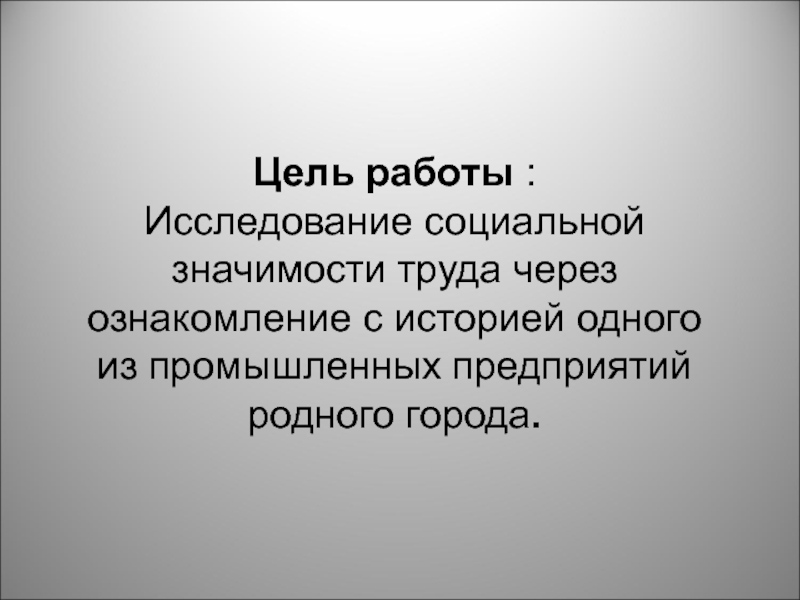 Цель работы : Исследование социальной значимости труда через ознакомление с историей одного из промышленных предприятий родного города.